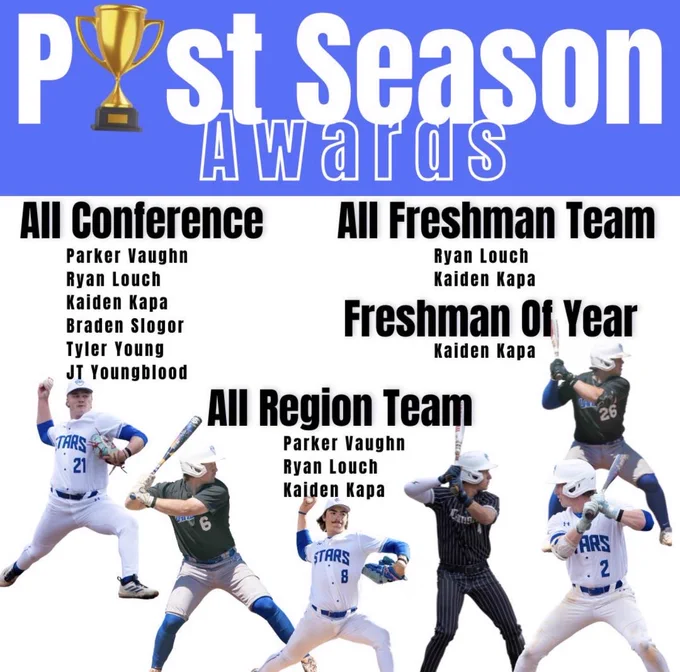 P st Season
Awards

All Conference
Parker Vaughn
Ryan Louch
Kaiden Kapa
Braden Slogor
Tyler Young
JT Youngblood

All Freshman Team
Ryan Louch
Kaiden Kapa

Freshman Of Year
Kaiden Kapa

All Region Team
Parker Vaughn
Ryan Louch
Kaiden Kapa

STARS 21
6
STARS 8
26
STARS 2